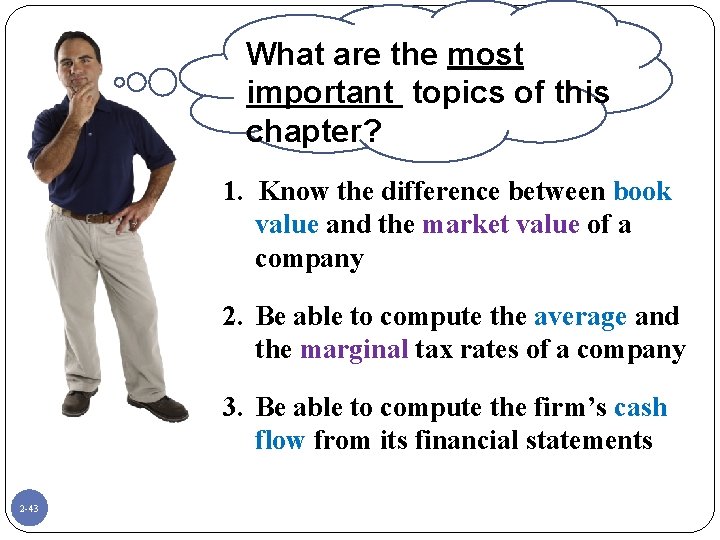 What are the most important topics of this chapter?

1. Know the difference between book value and the market value of a company

2. Be able to compute the average and the marginal tax rates of a company

3. Be able to compute the firm's cash flow from its financial statements

2-43